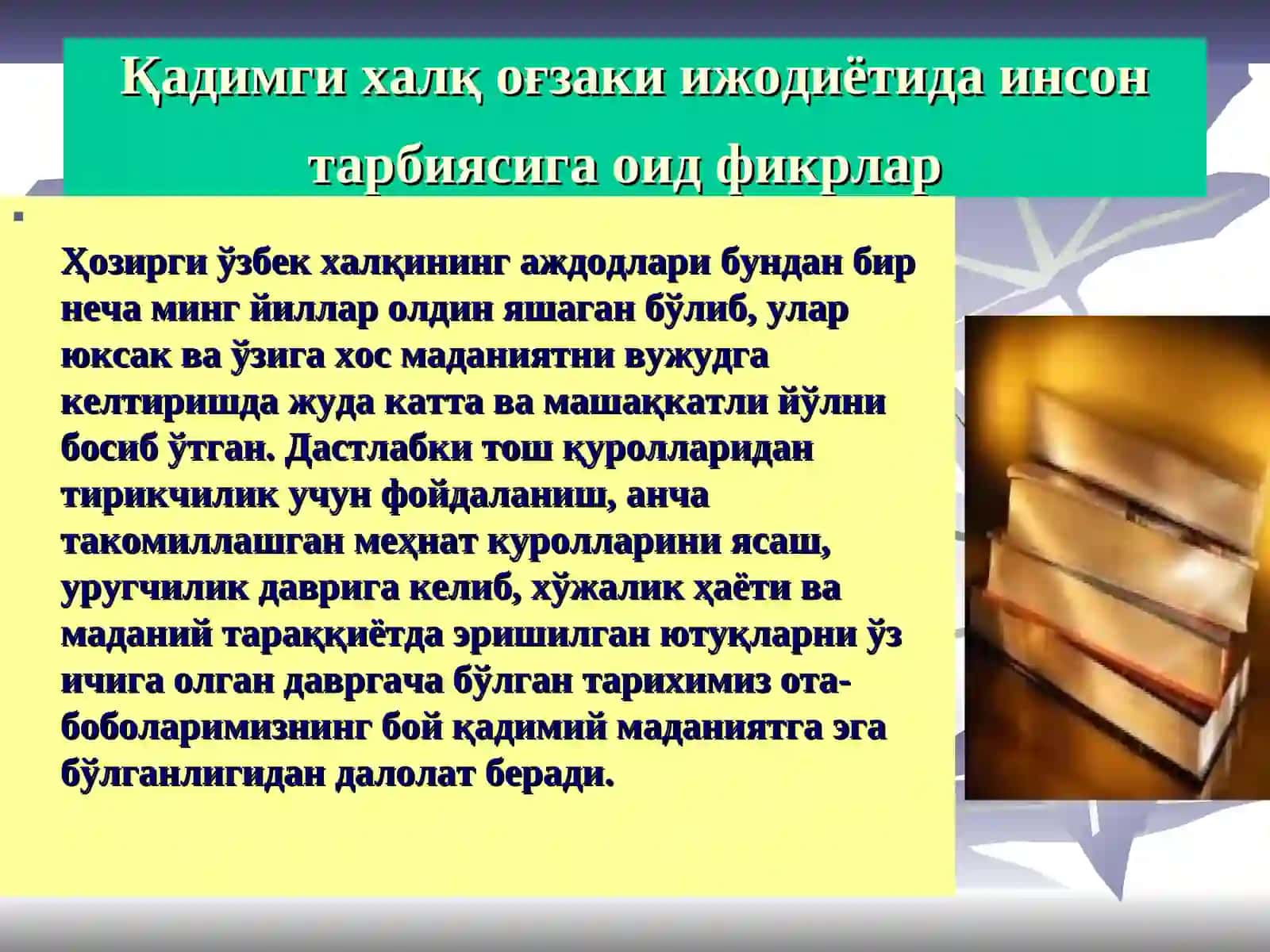 Қадимги халқ оғзаки ижодиётида инсон тарбиясига оид фикрлар

Ҳозирги ўзбек халқининг аждодлари бундан бир неча минг йиллар олдин яшаган бўлиб, улар юксак ва ўзига хос маданиятни вужудга келтиришда жуда катта ва машаққатли йўлни босиб ўтган. Дастлабки тош қуролларидан тирикчилик учун фойдаланиш, анча такомиллашган меҳнат куролларини ясаш, уругчилик даврига келиб, хўжалик ҳаёти ва маданий тараққиётда эришилган ютуқларни ўз ичига олган давргача бўлган тарихимиз ота-боболаримизнинг бой қадимий маданиятга эга бўлганлигидан далолат беради.